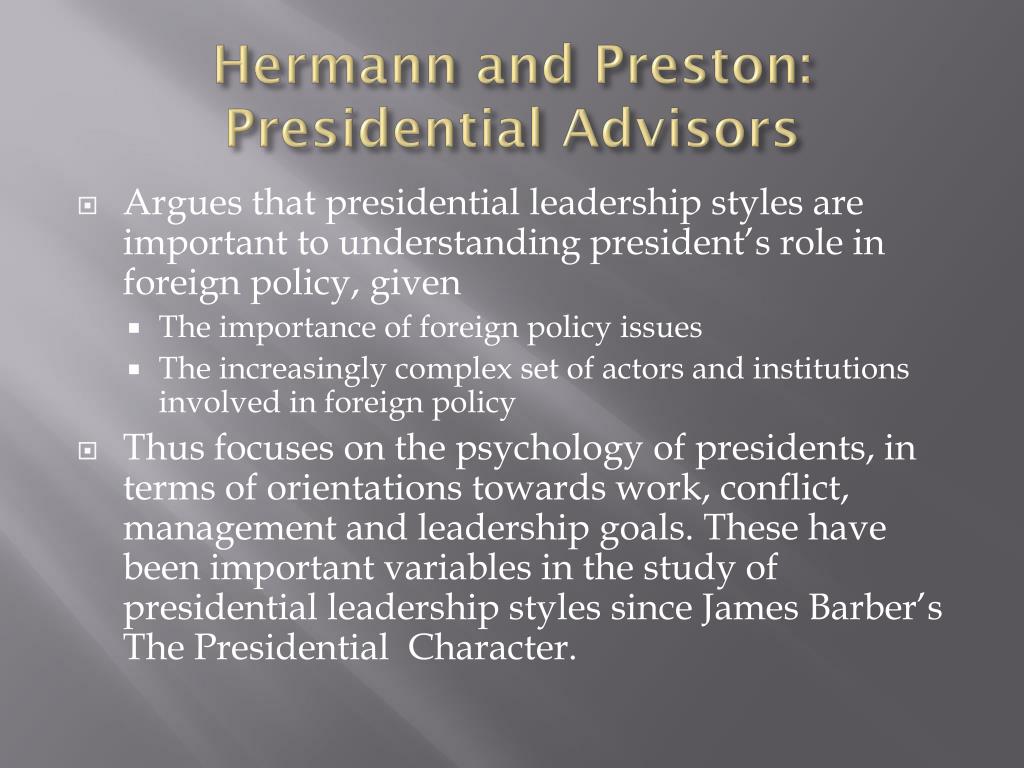 Hermann and Preston: Presidential Advisors

Argues that presidential leadership styles are important to understanding president’s role in foreign policy, given

The importance of foreign policy issues

The increasingly complex set of actors and institutions involved in foreign policy

Thus focuses on the psychology of presidents, in terms of orientations towards work, conflict, management and leadership goals. These have been important variables in the study of presidential leadership styles since James Barber’s The Presidential Character.